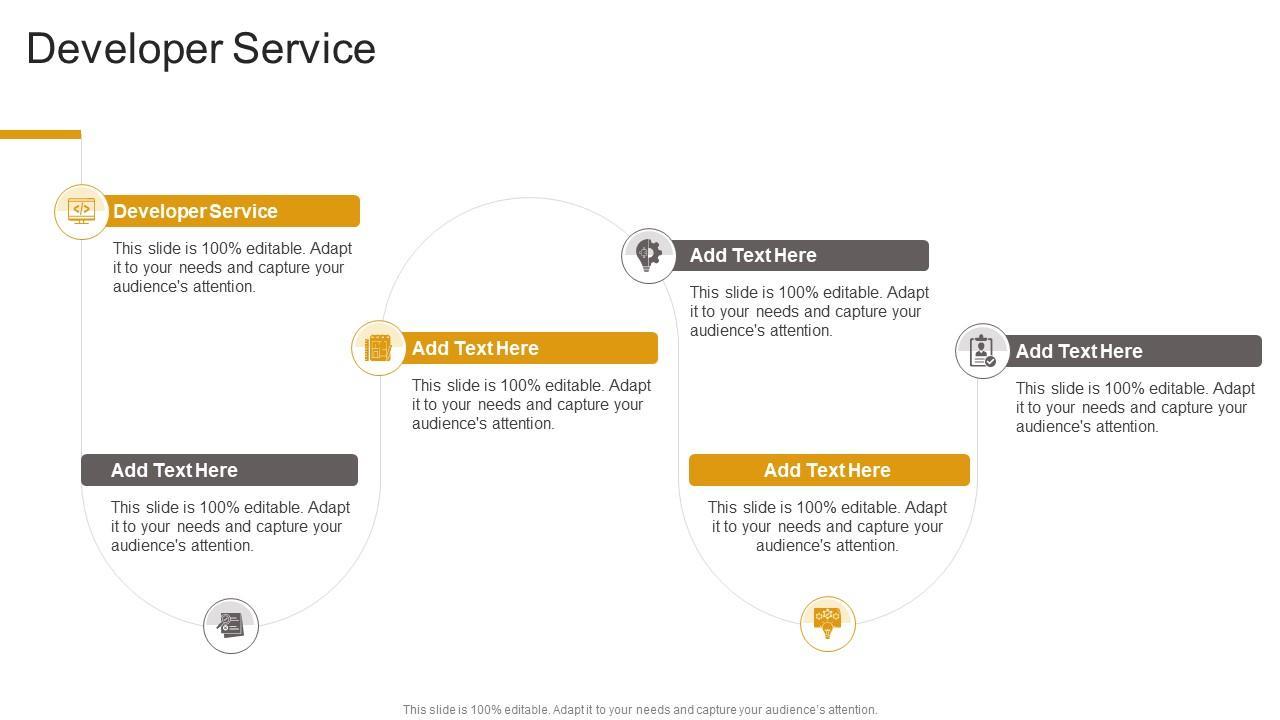 Developer Service

Developer Service

This slide is 100% editable. Adapt it to your needs and capture your audience's attention.

Add Text Here

This slide is 100% editable. Adapt it to your needs and capture your audience's attention.

Add Text Here

This slide is 100% editable. Adapt it to your needs and capture your audience's attention.

Add Text Here

This slide is 100% editable. Adapt it to your needs and capture your audience's attention.

Add Text Here

This slide is 100% editable. Adapt it to your needs and capture your audience's attention.

Add Text Here

This slide is 100% editable. Adapt it to your needs and capture your audience's attention.

This slide is 100% editable. Adapt it to your needs and capture your audience's attention.